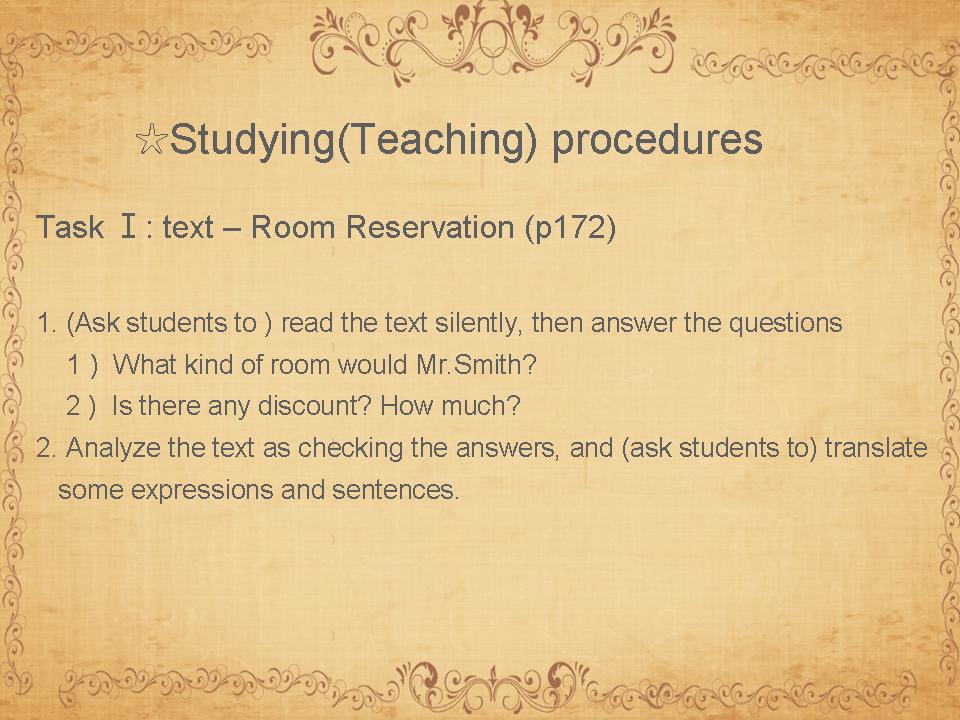 ☆Studying(Teaching) procedures

Task Ⅰ: text – Room Reservation (p172)

1. (Ask students to ) read the text silently, then answer the questions
1 ) What kind of room would Mr.Smith?
2 ) Is there any discount? How much?
2. Analyze the text as checking the answers, and (ask students to) translate some expressions and sentences.